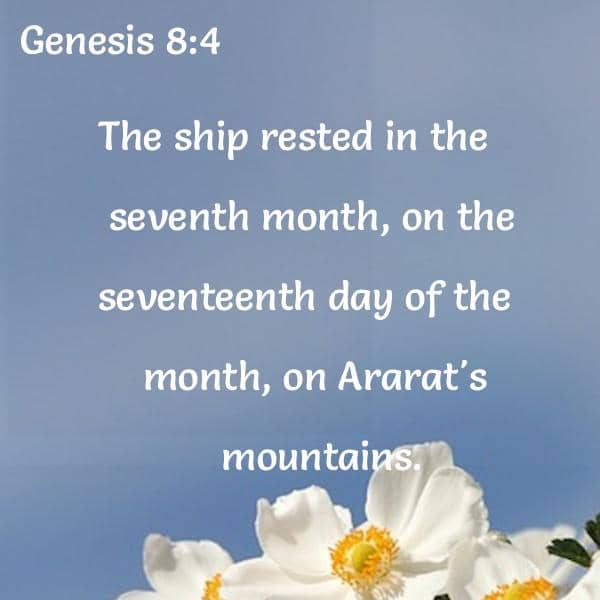 Genesis 8:4

The ship rested in the seventh month, on the seventeenth day of the month, on Ararat's mountains.